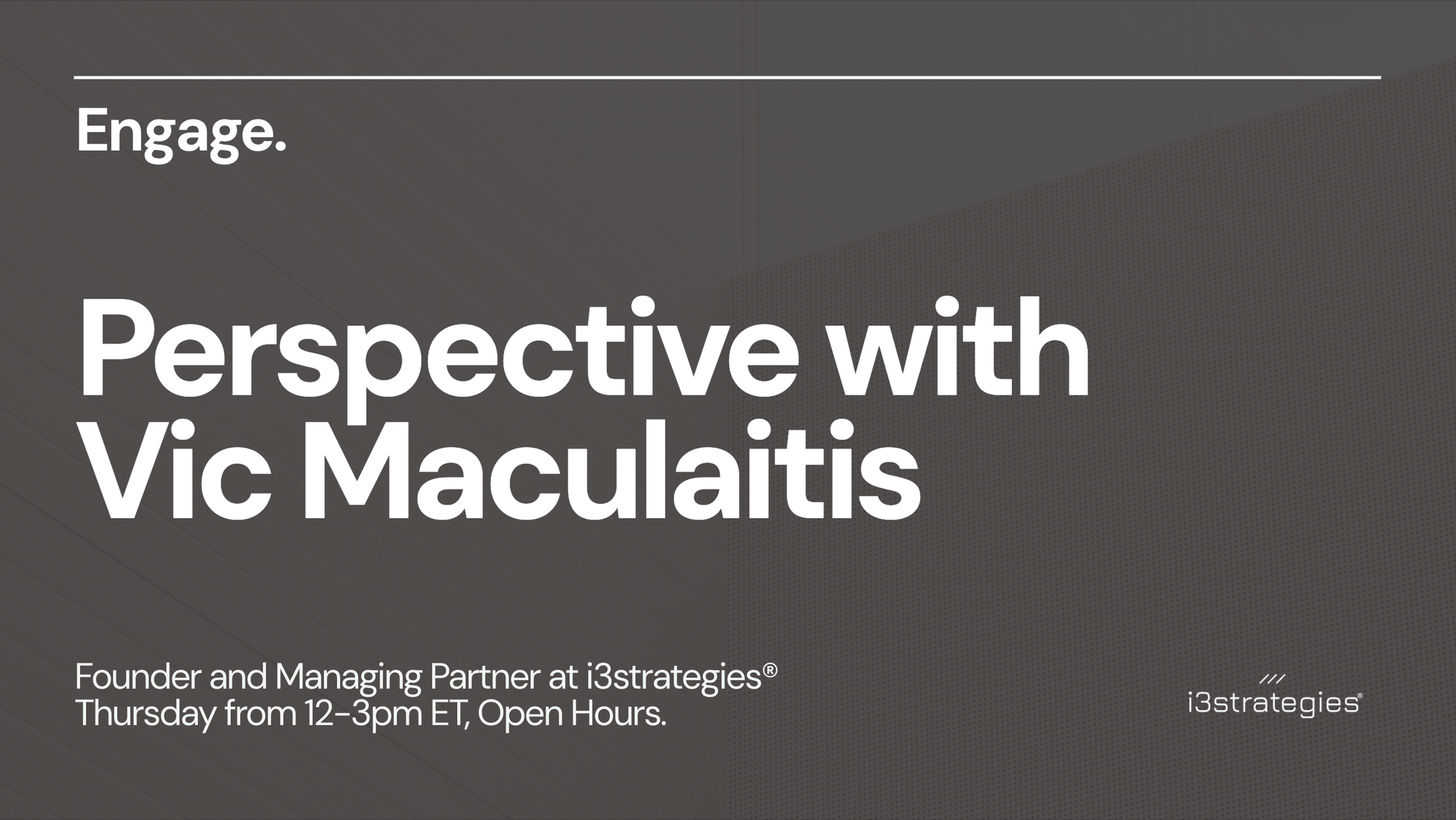 Engage.

Perspective with Vic Maculaitis

Founder and Managing Partner at i3strategies®
Thursday from 12-3pm ET, Open Hours.

i3strategies®